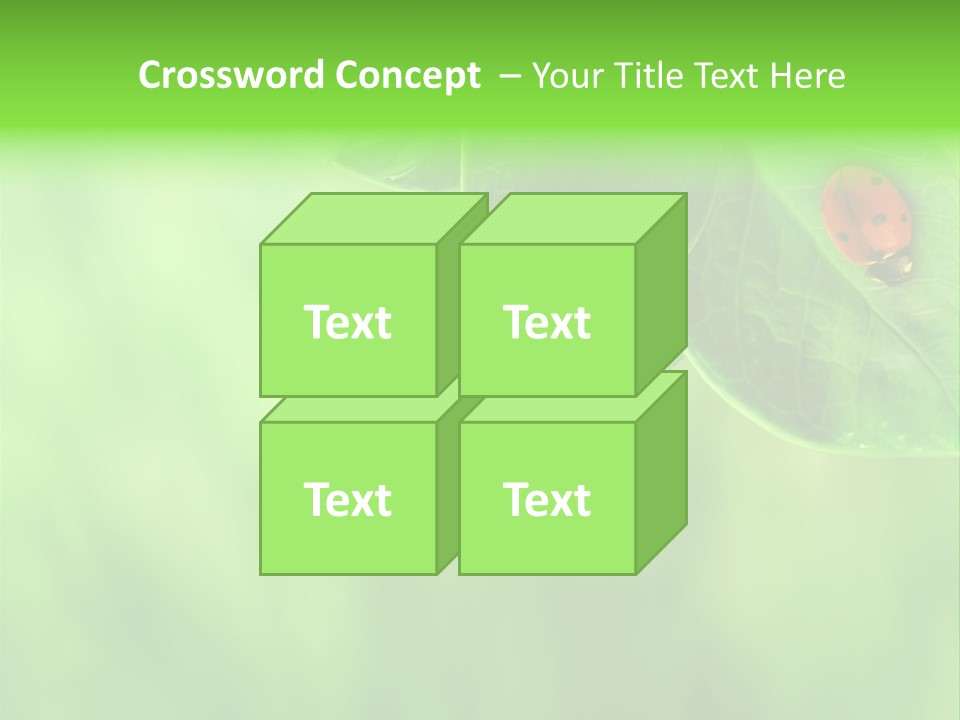 Crossword Concept – Your Title Text Here

Text

Text

Text

Text